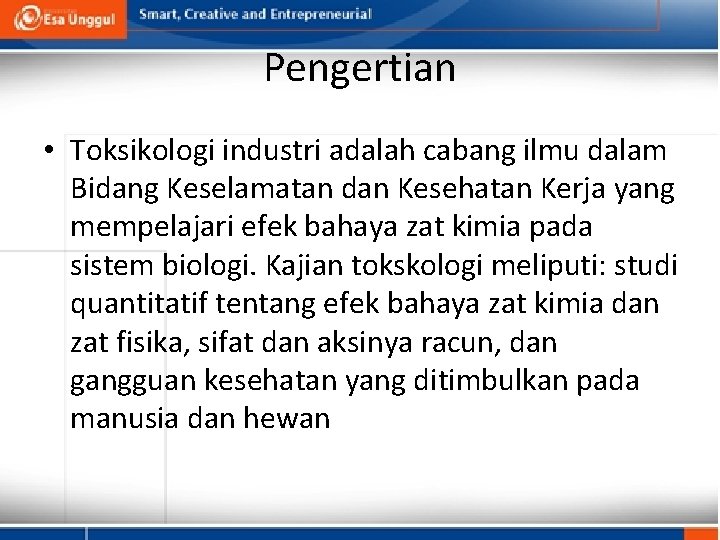 Esa Unggul

Smart, Creative and Entrepreneurial

Pengertian

• Toksikologi industri adalah cabang ilmu dalam Bidang Keselamatan dan Kesehatan Kerja yang mempelajari efek bahaya zat kimia pada sistem biologi. Kajian tokskologi meliputi: studi quantitatif tentang efek bahaya zat kimia dan zat fisika, sifat dan aksinya racun, dan gangguan kesehatan yang ditimbulkan pada manusia dan hewan